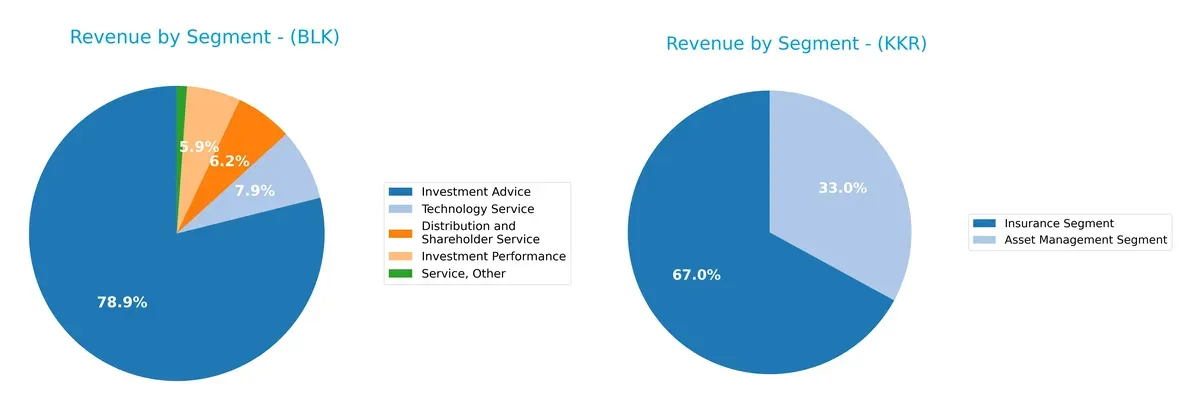 Revenue by Segment - (BLK)

5.9%
6.2%
7.9%
78.9%

Investment Advice
Technology Service
Distribution and Shareholder Service
Investment Performance
Service, Other

Revenue by Segment - (KKR)

33.0%
67.0%

Insurance Segment
Asset Management Segment